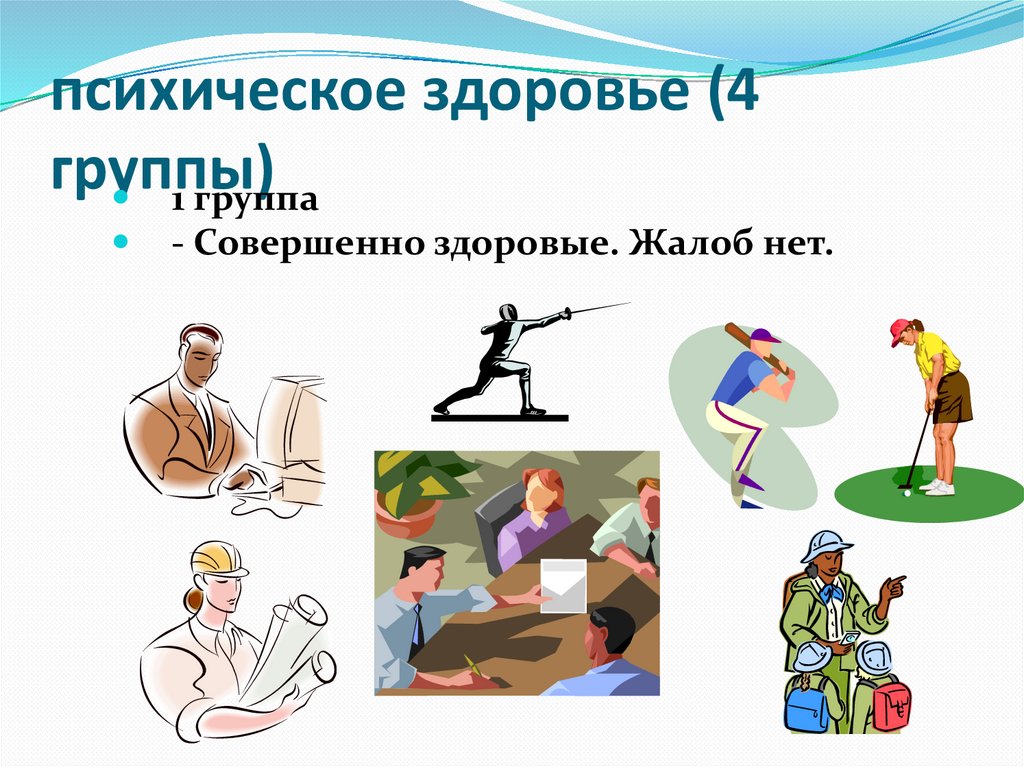 психическое здоровье (4 группы)

1 группа

- Совершенно здоровые. Жалоб нет.